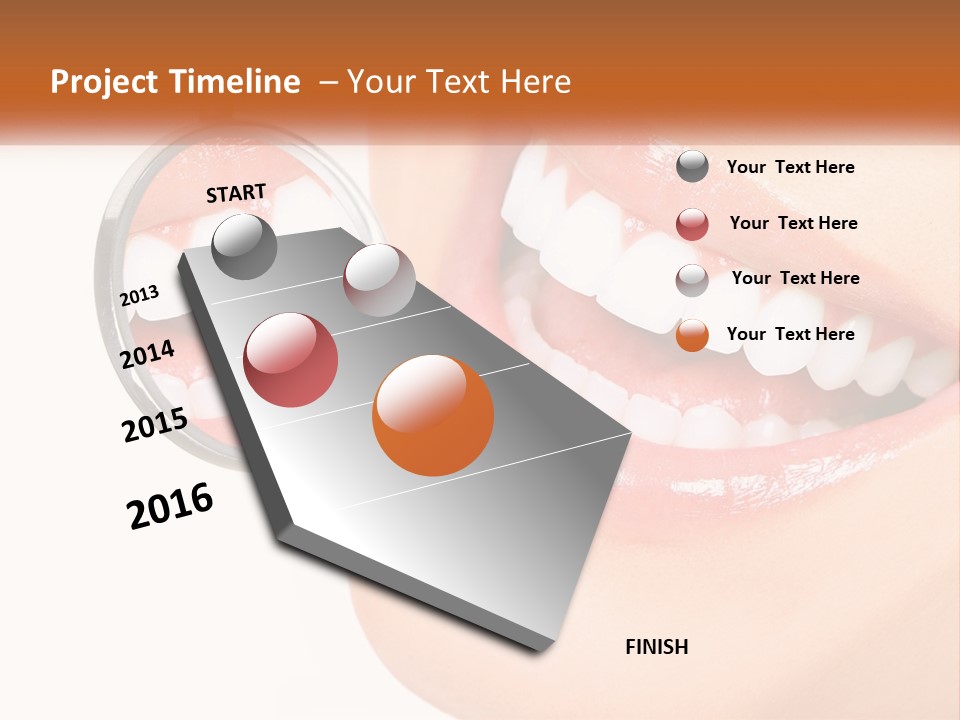 Project Timeline – Your Text Here

START

2013

2014

2015

2016

FINISH

Your Text Here

Your Text Here

Your Text Here

Your Text Here